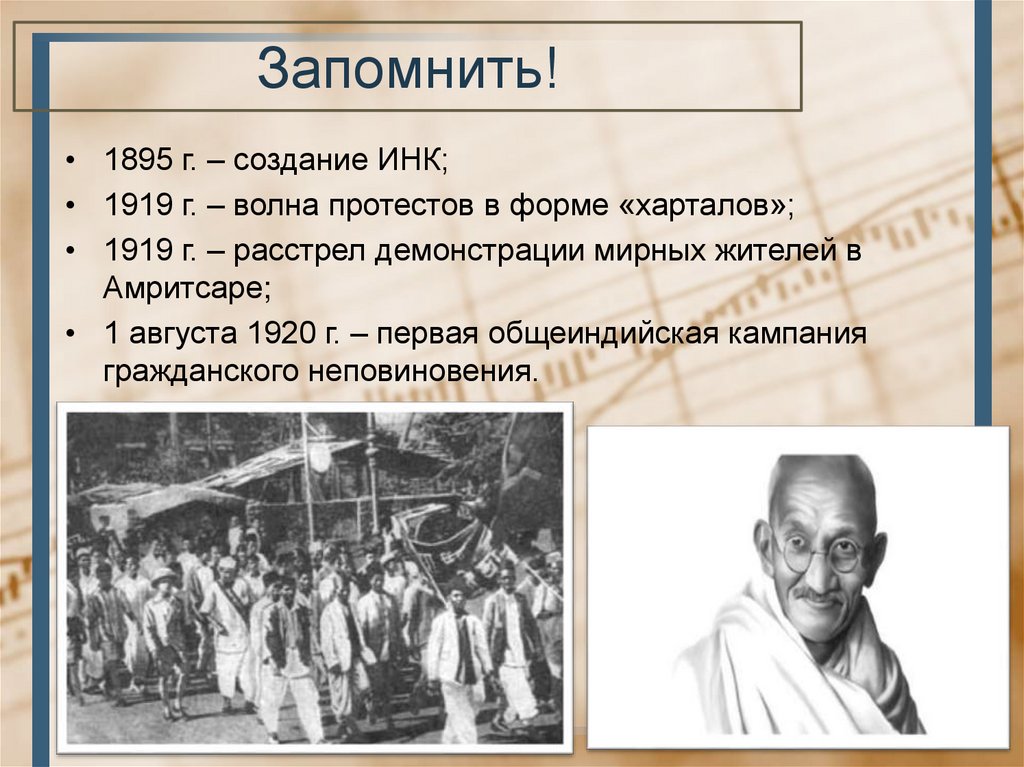 Запомнить!

• 1895 г. – создание ИНК;
• 1919 г. – волна протестов в форме «харталов»;
• 1919 г. – расстрел демонстрации мирных жителей в Амритсаре;
• 1 августа 1920 г. – первая общеиндийская кампания гражданского неповиновения.